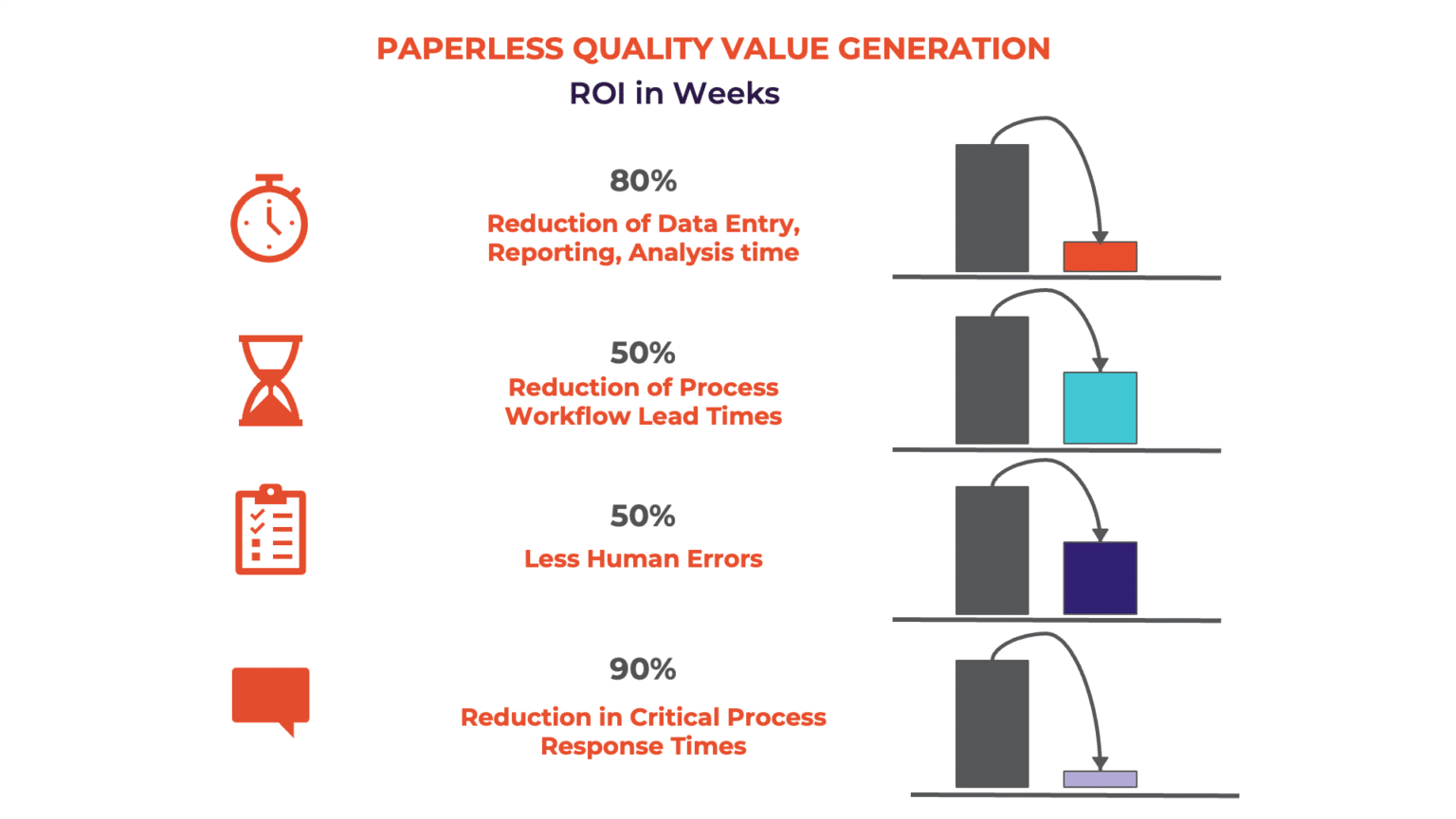 PAPERLESS QUALITY VALUE GENERATION
ROI in Weeks

80%
Reduction of Data Entry, Reporting, Analysis time

50%
Reduction of Process Workflow Lead Times

50%
Less Human Errors

90%
Reduction in Critical Process Response Times